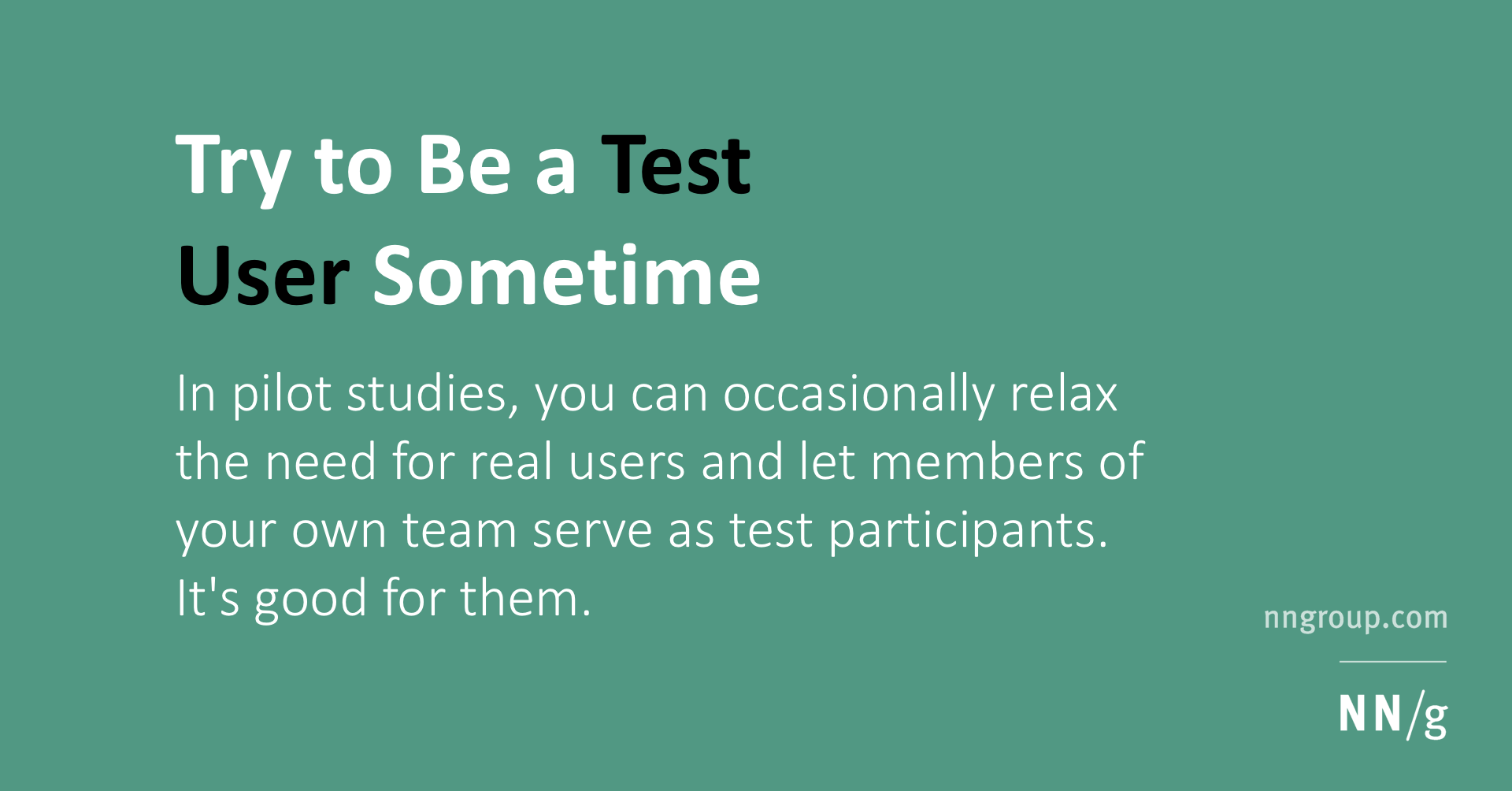 Try to Be a Test User Sometime

In pilot studies, you can occasionally relax the need for real users and let members of your own team serve as test participants. It's good for them.

nngroup.com

NN/g